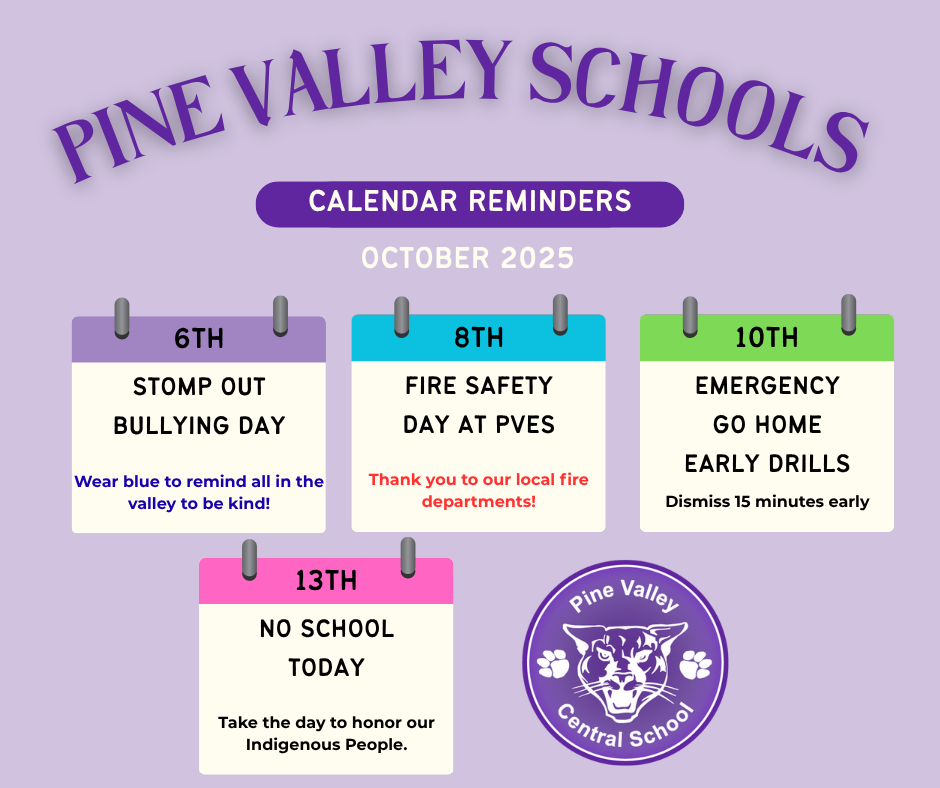 PINE VALLEY SCHOOLS

CALENDAR REMINDERS

OCTOBER 2025

6TH

STOMP OUT BULLYING DAY

Wear blue to remind all in the valley to be kind!

8TH

FIRE SAFETY DAY AT PVES

Thank you to our local fire departments!

10TH

EMERGENCY GO HOME EARLY DRILLS

Dismiss 15 minutes early

13TH

NO SCHOOL TODAY

Take the day to honor our Indigenous People.

Pine Valley

Central School